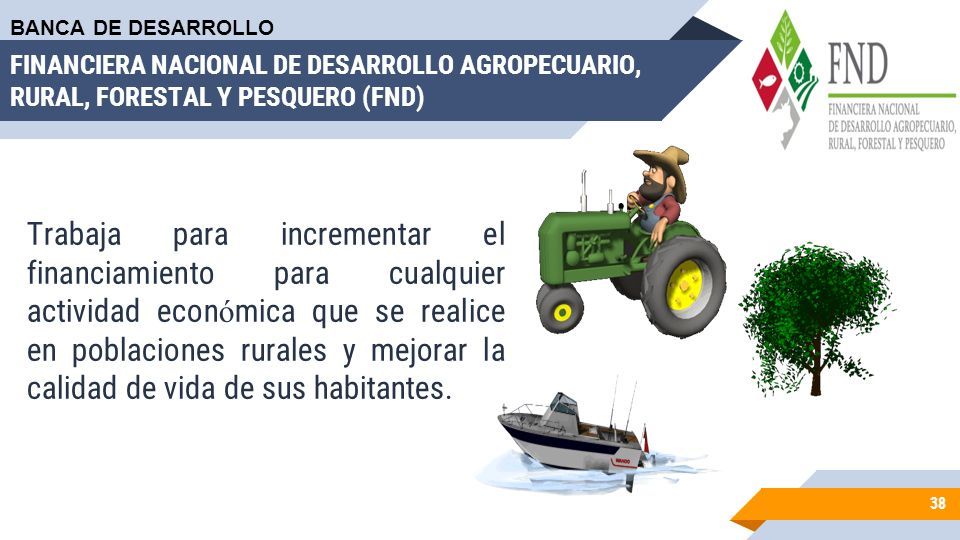 BANCA DE DESARROLLO

FINANCIERA NACIONAL DE DESARROLLO AGROPECUARIO, RURAL, FORESTAL Y PESQUERO (FND)

FND
FINANCIERA NACIONAL DE DESARROLLO AGROPECUARIO, RURAL, FORESTAL Y PESQUERO

Trabaja para incrementar el financiamiento para cualquier actividad económica que se realice en poblaciones rurales y mejorar la calidad de vida de sus habitantes.

38